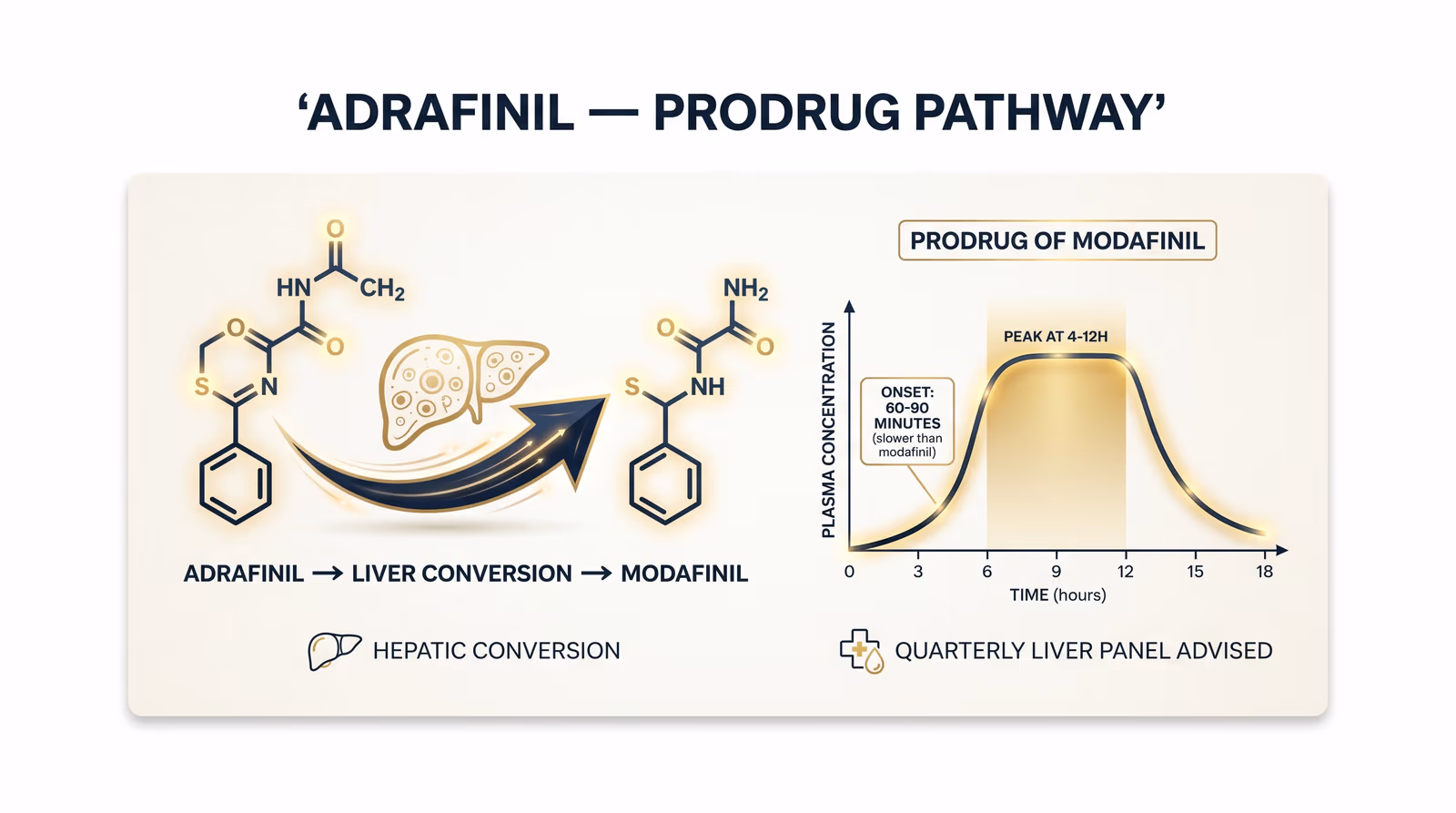 ‘ADRAFINIL — PRODRUG PATHWAY’

O
HN
$CH_2$
O
O
S
N

$NH_2$
O
O
S
NH

ADRAFINIL → LIVER CONVERSION → MODAFINIL

HEPATIC CONVERSION

PRODRUG OF MODAFINIL

PLASMA CONCENTRATION

PEAK AT 4-12H

ONSET: 60-90 MINUTES (slower than modafinil)

0 3 6 9 12 15 18
TIME (hours)

QUARTERLY LIVER PANEL ADVISED